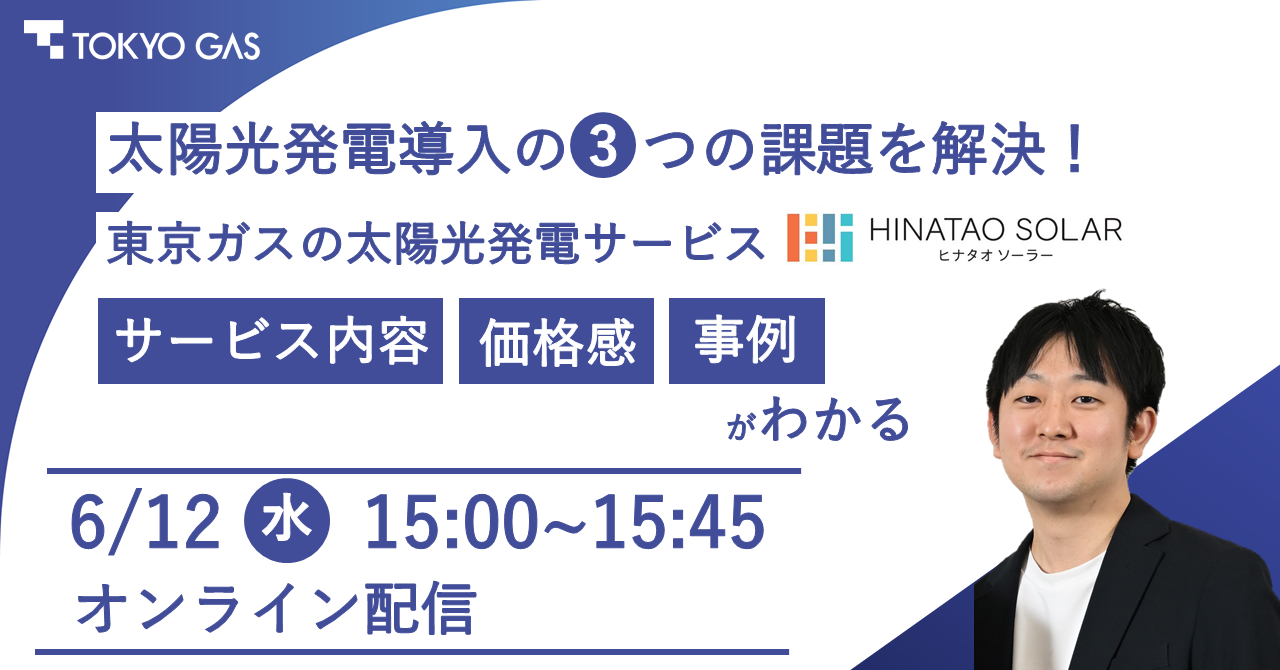 TOKYO GAS

太陽光発電導入の3つの課題を解決！

東京ガスの太陽光発電サービス

HINATAO SOLAR
ヒナタオ ソーラー

サービス内容 価格感 事例

がわかる

6/12 水 15:00~15:45

オンライン配信